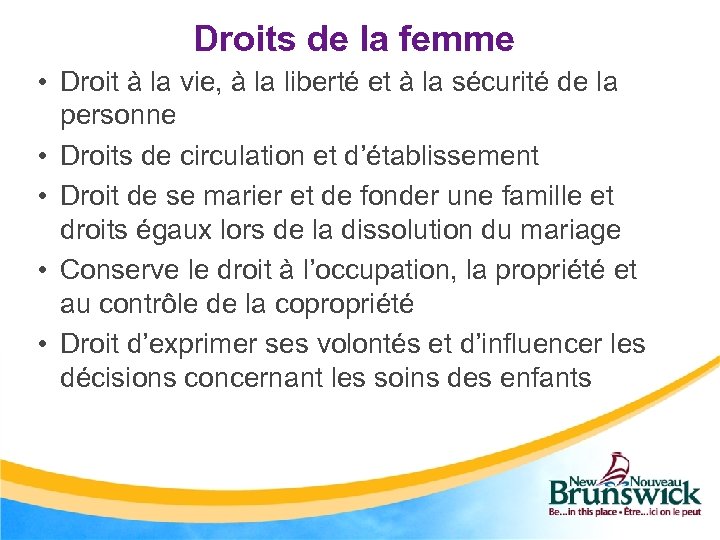 Droits de la femme

• Droit à la vie, à la liberté et à la sécurité de la personne
• Droits de circulation et d'établissement
• Droit de se marier et de fonder une famille et droits égaux lors de la dissolution du mariage
• Conserve le droit à l'occupation, la propriété et au contrôle de la copropriété
• Droit d'exprimer ses volontés et d'influencer les décisions concernant les soins des enfants

New Nouveau Brunswick
Be...in this place • Être...ici on le peut